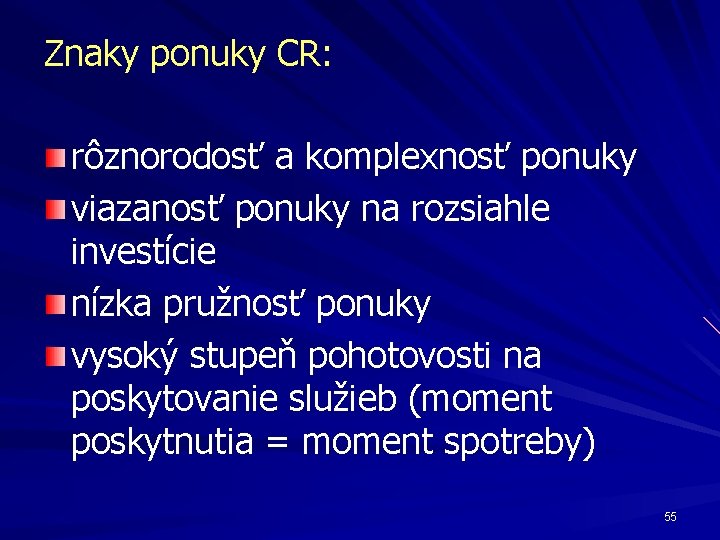 Znaky ponuky CR:

rôznorodosť a komplexnosť ponuky

viazanosť ponuky na rozsiahle investície

nízka pružnosť ponuky

vysoký stupeň pohotovosti na poskytovanie služieb (moment poskytnutia = moment spotreby)

55